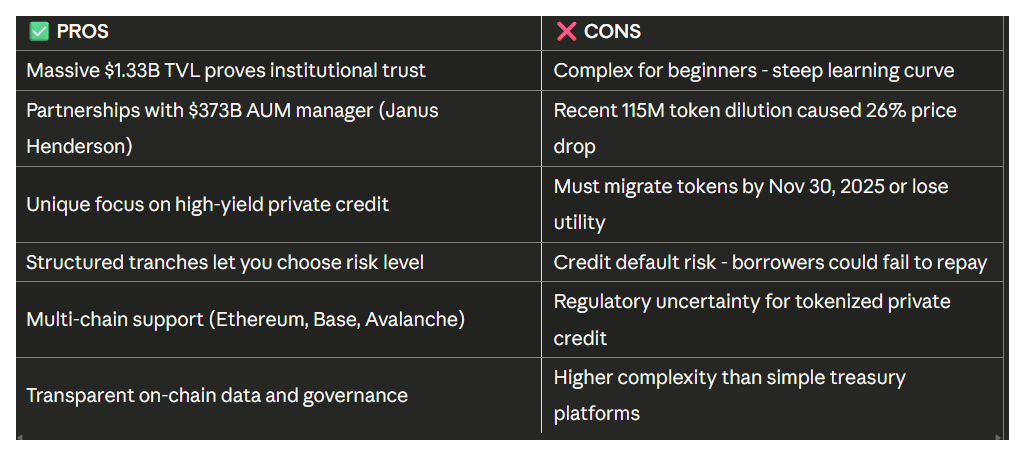 | ✅ PROS | ❌ CONS |
|---|---|
| Massive \$1.33B TVL proves institutional trust | Complex for beginners - steep learning curve |
| Partnerships with \$373B AUM manager (Janus Henderson) | Recent 115M token dilution caused 26% price drop |
| Unique focus on high-yield private credit | Must migrate tokens by Nov 30, 2025 or lose utility |
| Structured tranches let you choose risk level | Credit default risk - borrowers could fail to repay |
| Multi-chain support (Ethereum, Base, Avalanche) | Regulatory uncertainty for tokenized private credit |
| Transparent on-chain data and governance | Higher complexity than simple treasury platforms |